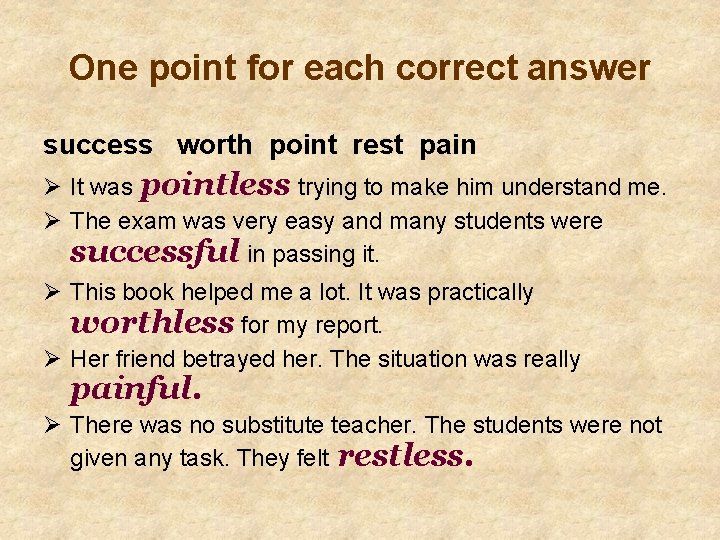 One point for each correct answer

success worth point rest pain

➢ It was pointless trying to make him understand me.

➢ The exam was very easy and many students were successful in passing it.

➢ This book helped me a lot. It was practically worthless for my report.

➢ Her friend betrayed her. The situation was really painful.

➢ There was no substitute teacher. The students were not given any task. They felt restless.